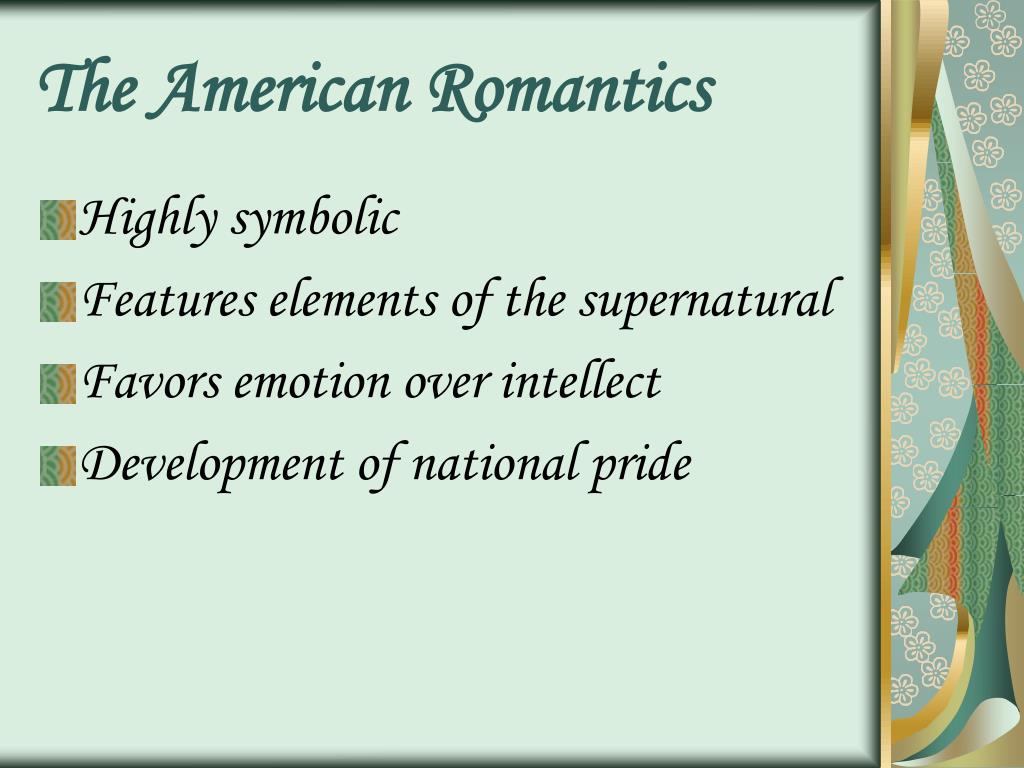 The American Romantics

Highly symbolic

Features elements of the supernatural

Favors emotion over intellect

Development of national pride